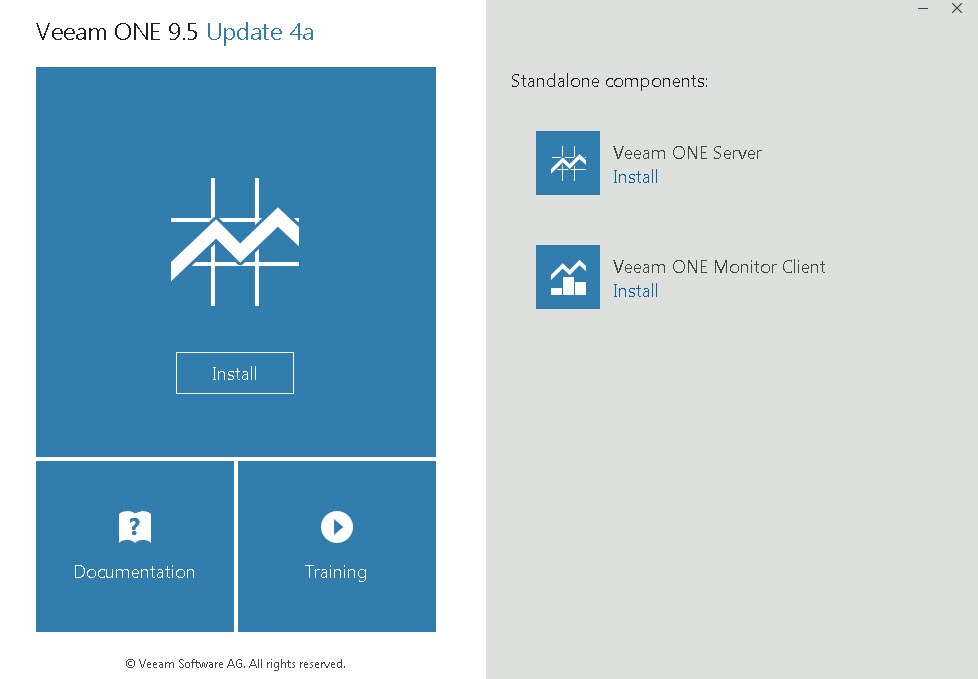 Veeam ONE 9.5 Update 4a

Install

Documentation

Training

© Veeam Software AG. All rights reserved.

Standalone components:

Veeam ONE Server
Install

Veeam ONE Monitor Client
Install